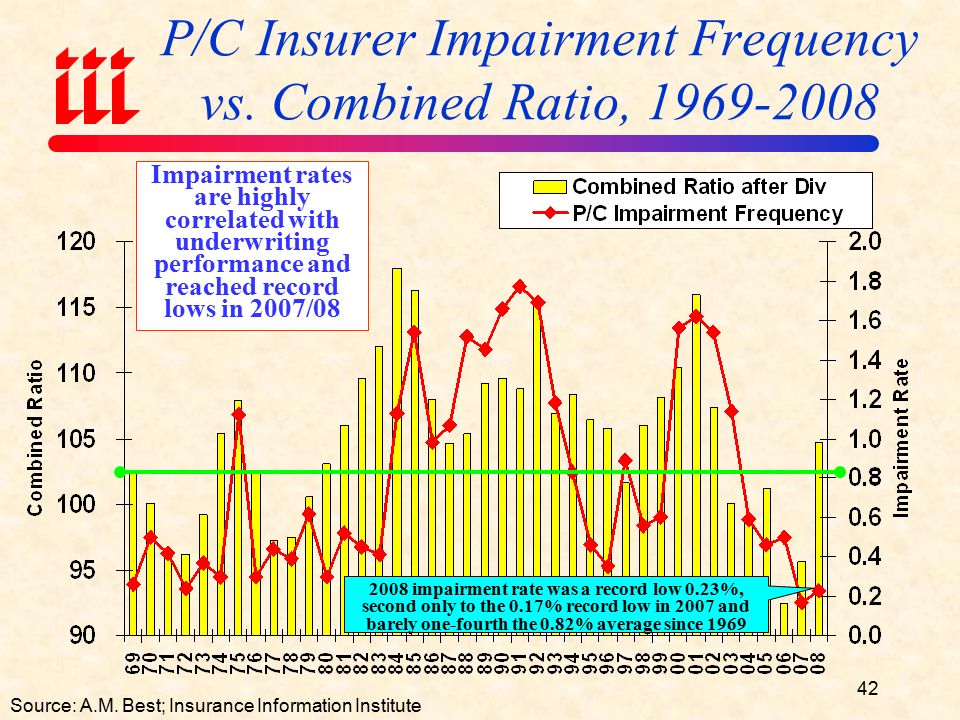 iii

P/C Insurer Impairment Frequency vs. Combined Ratio, 1969-2008

Impairment rates are highly correlated with underwriting performance and reached record lows in 2007/08

Combined Ratio after Div
P/C Impairment Frequency

Combined Ratio

120
115
110
105
100
95
90

Impairment Rate

2.0
1.8
1.6
1.4
1.2
1.0
0.8
0.6
0.4
0.2
0.0

2008 impairment rate was a record low 0.23%, second only to the 0.17% record low in 2007 and barely one-fourth the 0.82% average since 1969

69 70 71 72 73 74 75 76 77 78 79 80 81 82 83 84 85 86 87 88 89 90 91 92 93 94 95 96 97 98 99 00 01 02 03 04 05 06 07 08

Source: A.M. Best; Insurance Information Institute

42